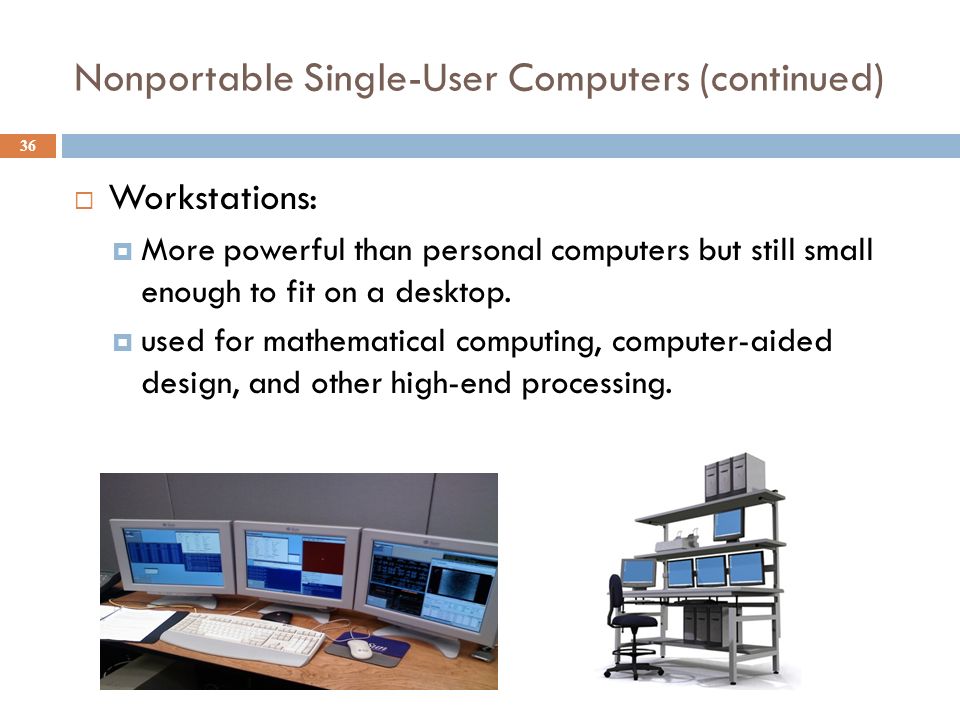 Nonportable Single-User Computers (continued)

36

Workstations:

More powerful than personal computers but still small enough to fit on a desktop.

used for mathematical computing, computer-aided design, and other high-end processing.